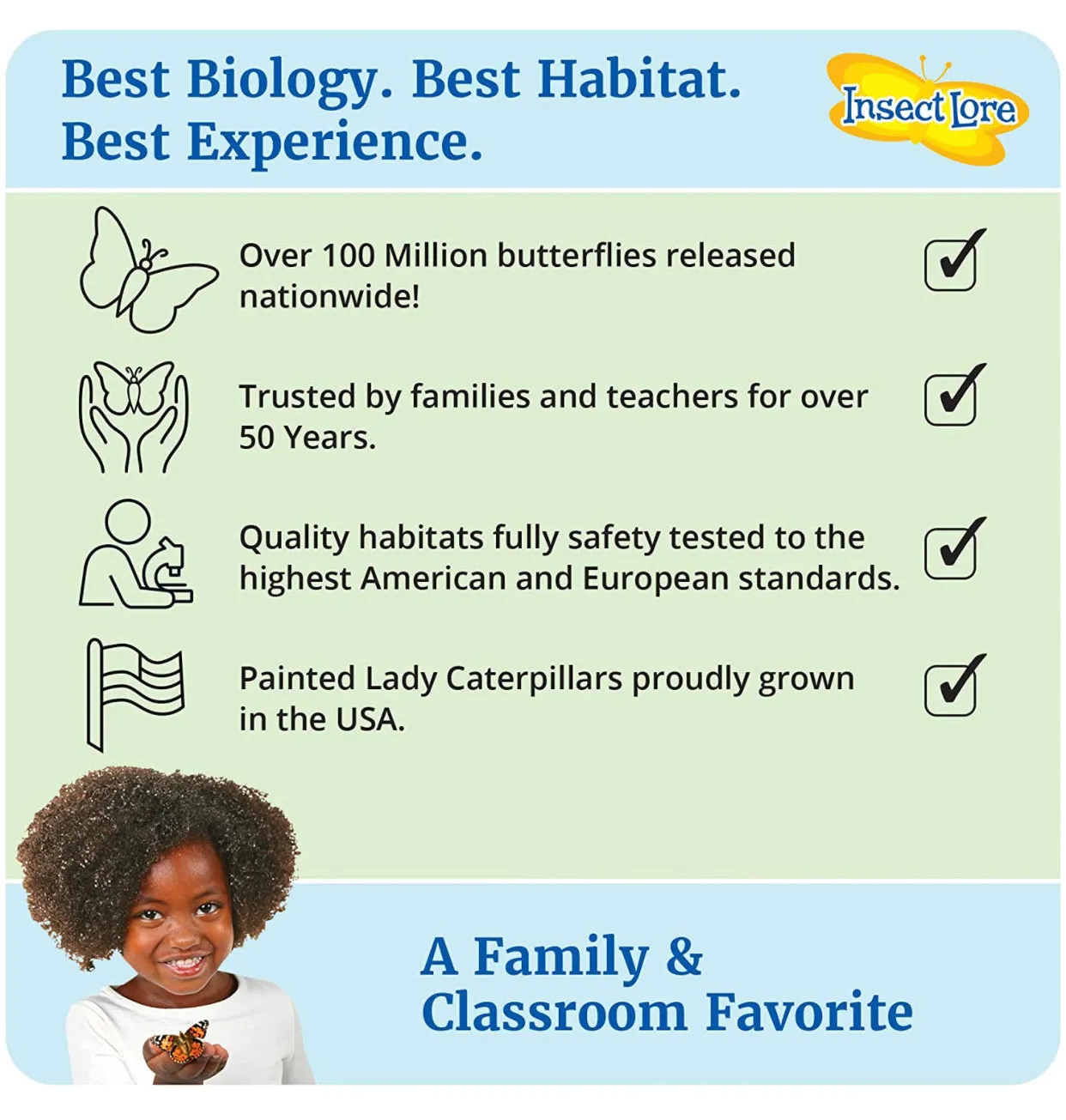 Best Biology. Best Habitat. Best Experience.

Insect Lore

Over 100 Million butterflies released nationwide!

Trusted by families and teachers for over 50 Years.

Quality habitats fully safety tested to the highest American and European standards.

Painted Lady Caterpillars proudly grown in the USA.

A Family & Classroom Favorite